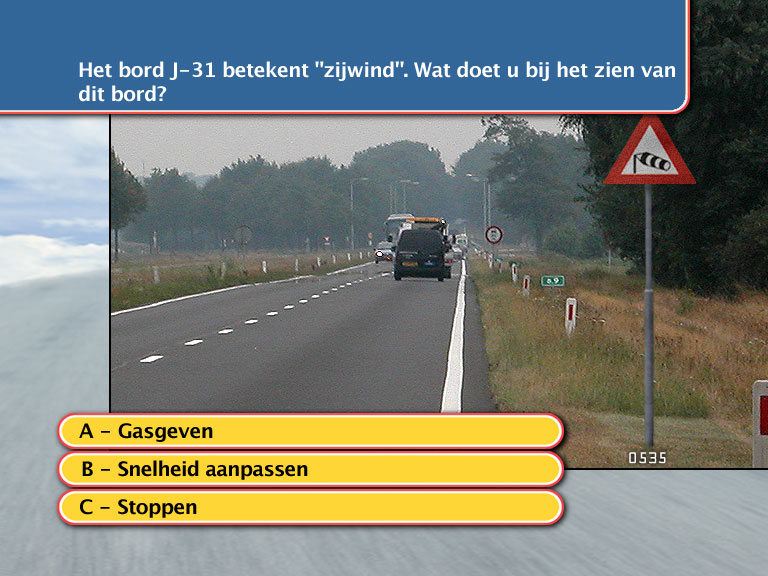 Het bord J-31 betekent "zijwind". Wat doet u bij het zien van dit bord?

8.9

0535

A - Gasgeven

B - Snelheid aanpassen

C - Stoppen